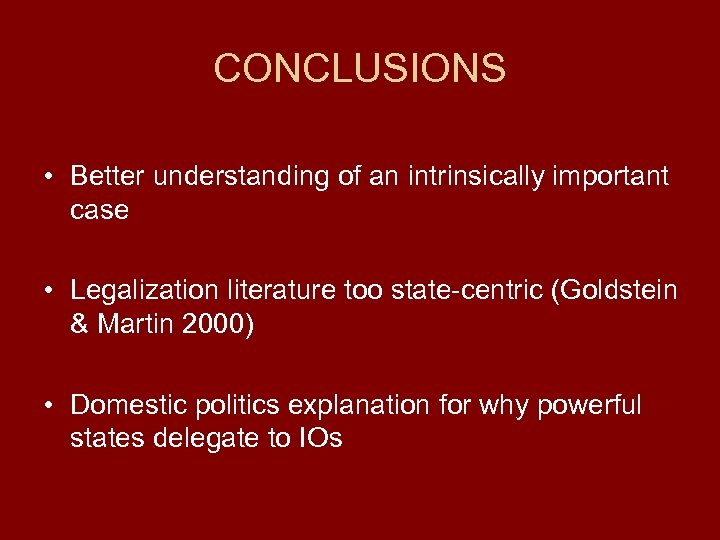 CONCLUSIONS

• Better understanding of an intrinsically important case

• Legalization literature too state-centric (Goldstein & Martin 2000)

• Domestic politics explanation for why powerful states delegate to IOs